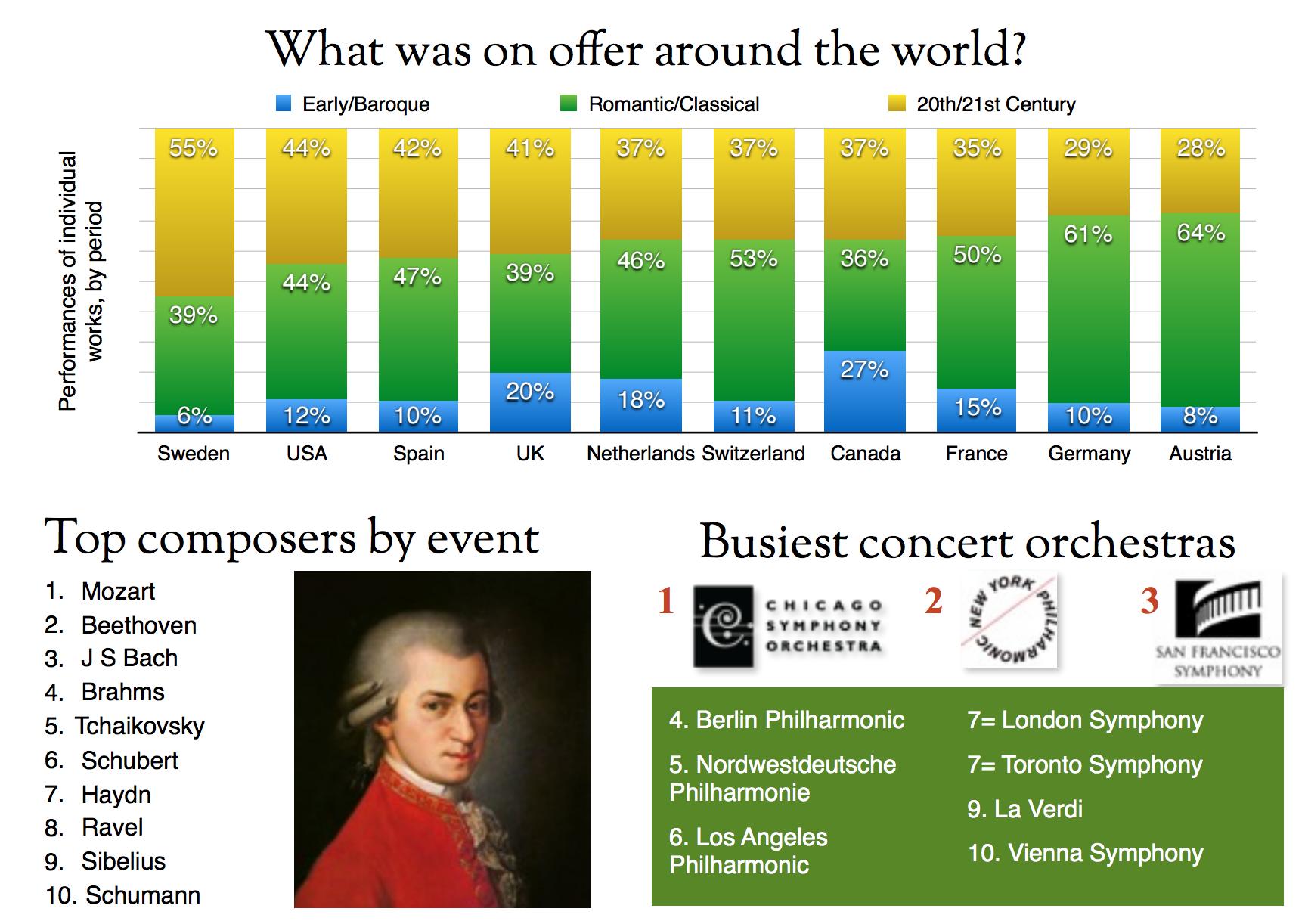 What was on offer around the world?

Early/Baroque
Romantic/Classical
20th/21st Century

Performances of individual works, by period

| | Sweden | USA | Spain | UK | Netherlands | Switzerland | Canada | France | Germany | Austria |
|---|---|---|---|---|---|---|---|---|---|---|
| 20th/21st Century | 55% | 44% | 42% | 41% | 37% | 37% | 37% | 35% | 29% | 28% |
| Romantic/Classical | 39% | 44% | 47% | 39% | 46% | 53% | 36% | 50% | 61% | 64% |
| Early/Baroque | 6% | 12% | 10% | 20% | 18% | 11% | 27% | 15% | 10% | 8% |

Top composers by event

1. Mozart
2. Beethoven
3. J S Bach
4. Brahms
5. Tchaikovsky
6. Schubert
7. Haydn
8. Ravel
9. Sibelius
10. Schumann

Busiest concert orchestras

1 CHICAGO SYMPHONY ORCHESTRA
2 NEW YORK PHILHARMONIC
3 SAN FRANCISCO SYMPHONY

4. Berlin Philharmonic
5. Nordwestdeutsche Philharmonie
6. Los Angeles Philharmonic
7= London Symphony
7= Toronto Symphony
9. La Verdi
10. Vienna Symphony